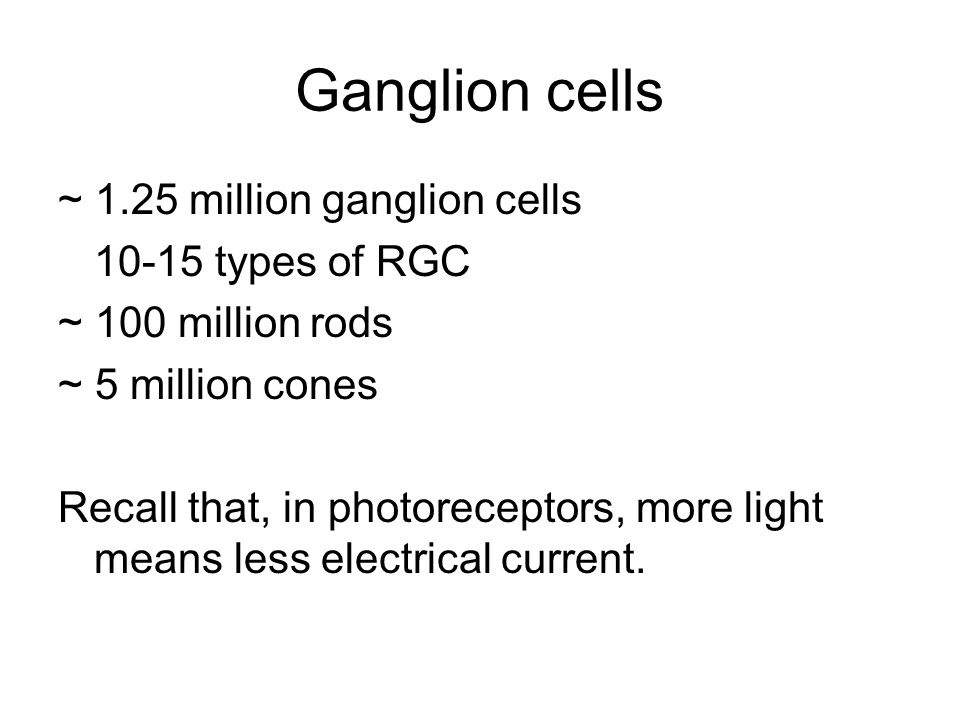 Ganglion cells

~ 1.25 million ganglion cells
10-15 types of RGC
~ 100 million rods
~ 5 million cones

Recall that, in photoreceptors, more light means less electrical current.